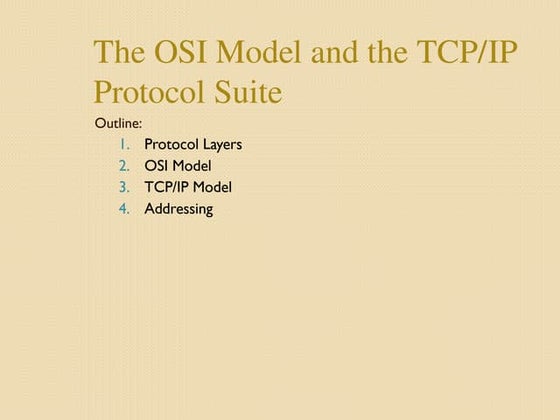 The OSI Model and the TCP/IP Protocol Suite

Outline:
1. Protocol Layers
2. OSI Model
3. TCP/IP Model
4. Addressing